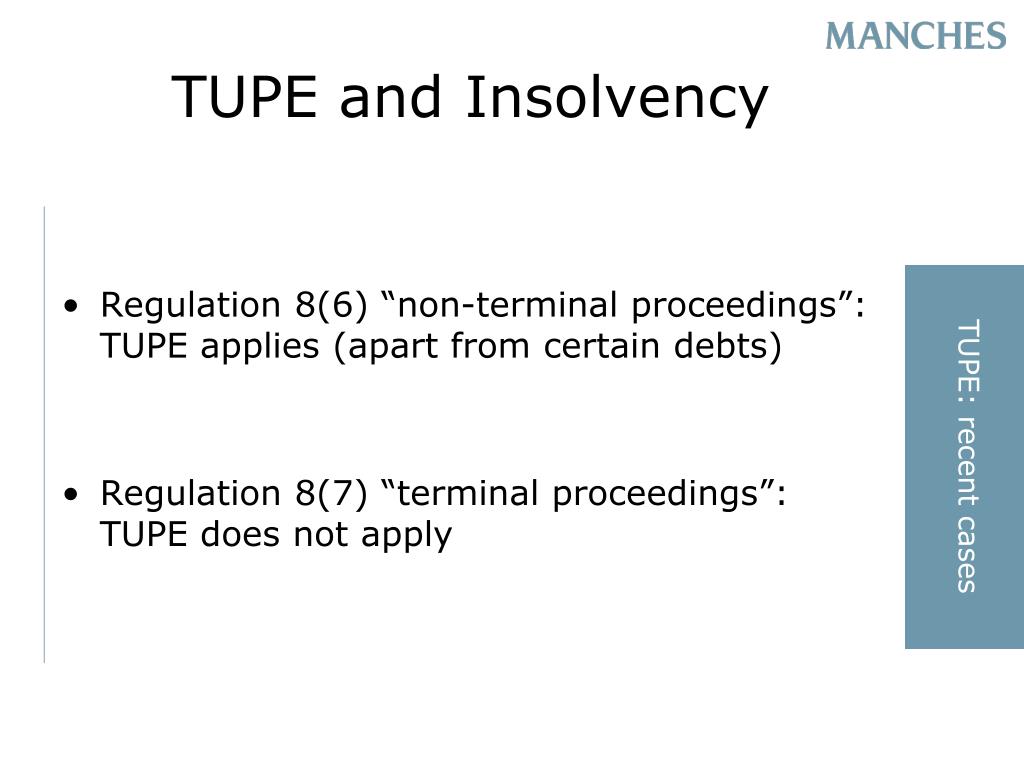 MANCHES

TUPE and Insolvency

• Regulation 8(6) “non-terminal proceedings”: TUPE applies (apart from certain debts)

• Regulation 8(7) “terminal proceedings”: TUPE does not apply

TUPE: recent cases